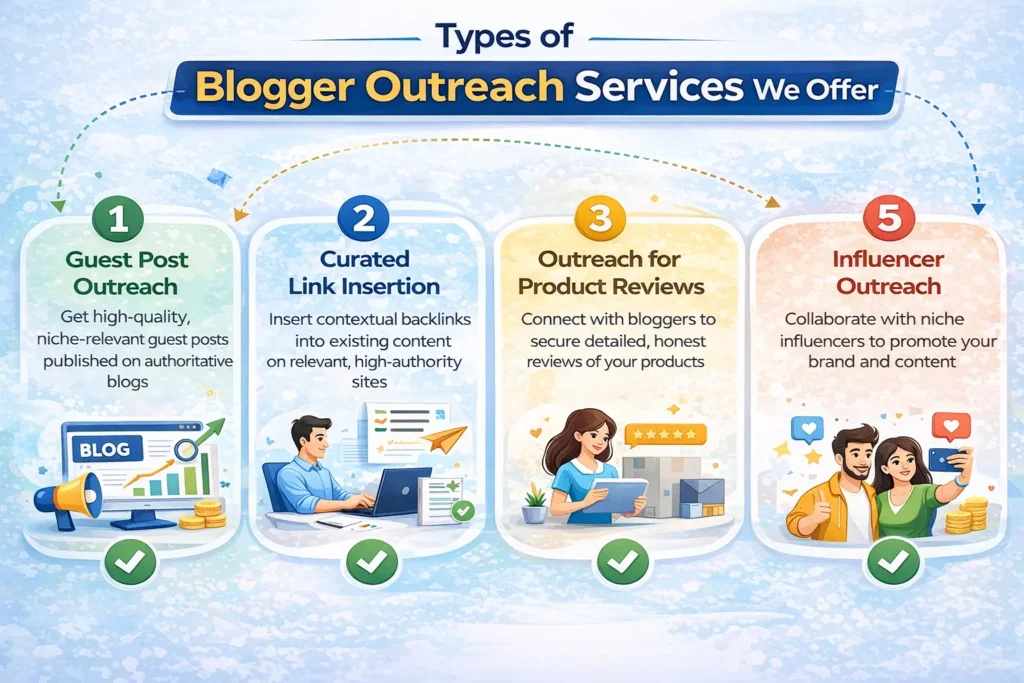 Types of
Blogger Outreach Services We Offer

1
Guest Post Outreach
Get high-quality, niche-relevant guest posts published on authoritative blogs

BLOG

2
Curated Link Insertion
Insert contextual backlinks into existing content on relevant, high-authority sites

3
Outreach for Product Reviews
Connect with bloggers to secure detailed, honest reviews of your products

5
Influencer Outreach
Collaborate with niche influencers to promote your brand and content